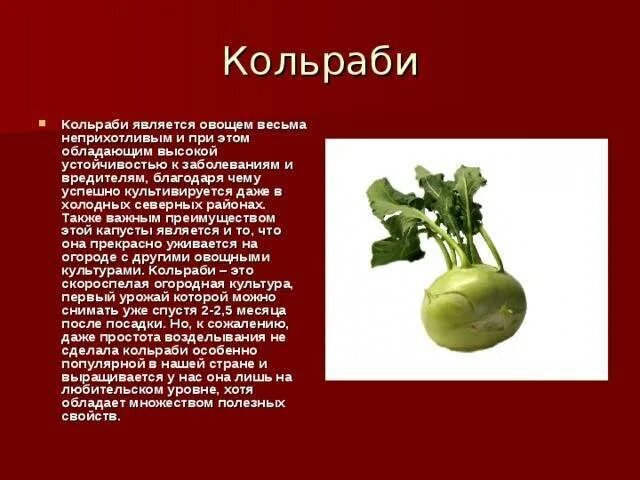 Кольраби

Кольраби является овощем весьма неприхотливым и при этом обладающим высокой устойчивостью к заболеваниям и вредителям, благодаря чему успешно культивируется даже в холодных северных районах. Также важным преимуществом этой капусты является и то, что она прекрасно уживается на огороде с другими овощными культурами. Кольраби – это скороспелая огородная культура, первый урожай которой можно снимать уже спустя 2-2,5 месяца после посадки. Но, к сожалению, даже простота возделывания не сделала кольраби особенно популярной в нашей стране и выращивается у нас она лишь на любительском уровне, хотя обладает множеством полезных свойств.